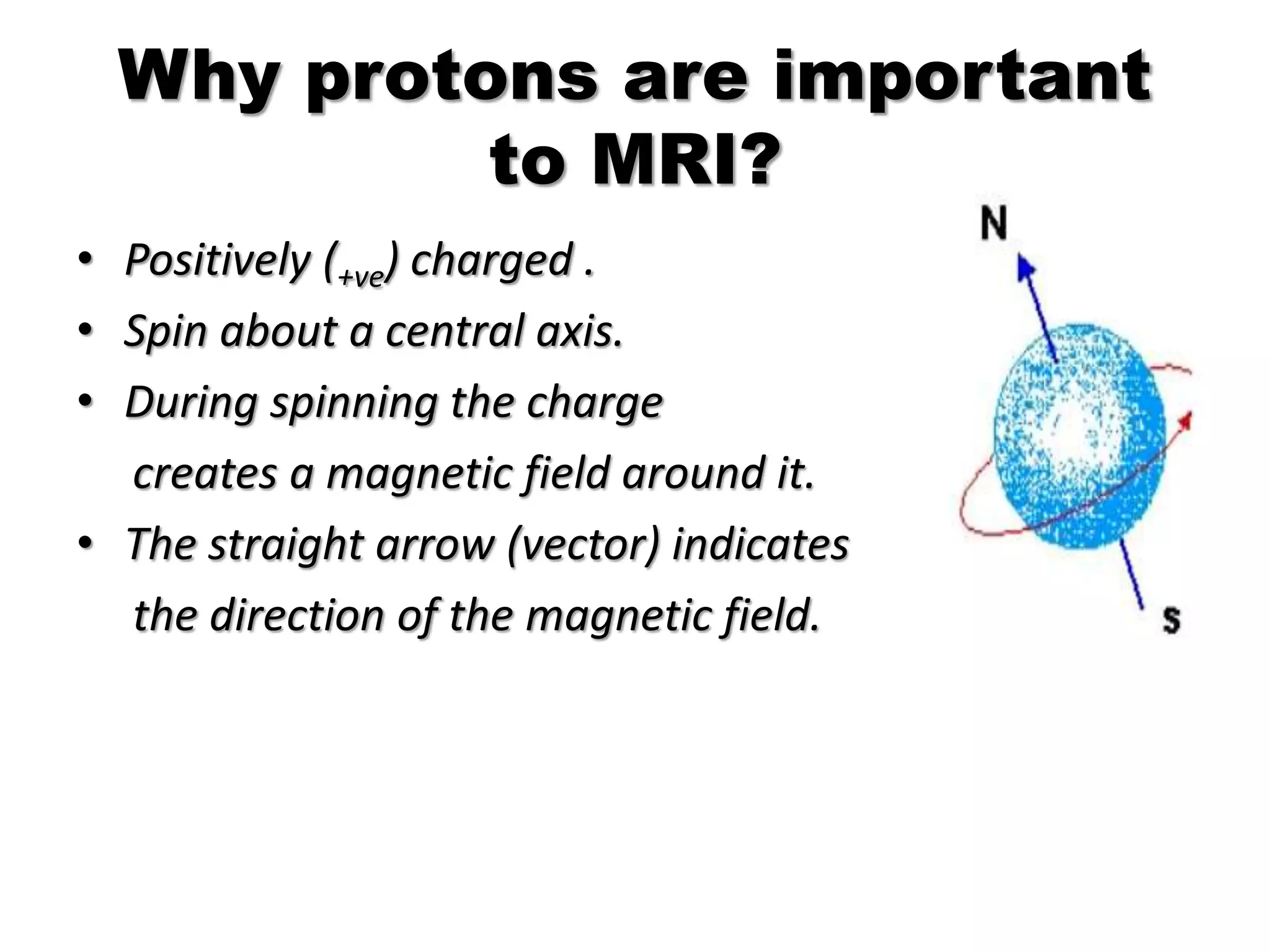 Why protons are important to MRI?

• Positively ($_{+ve}$) charged .
• Spin about a central axis.
• During spinning the charge creates a magnetic field around it.
• The straight arrow (vector) indicates the direction of the magnetic field.

N

S